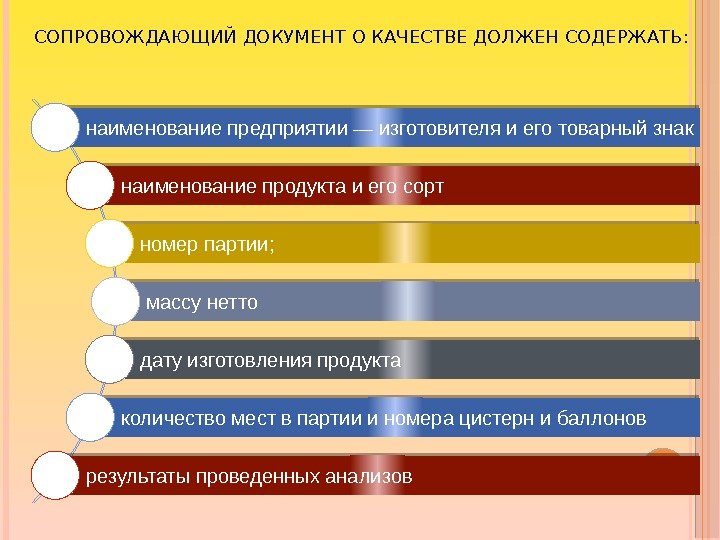 СОПРОВОЖДАЮЩИЙ ДОКУМЕНТ О КАЧЕСТВЕ ДОЛЖЕН СОДЕРЖАТЬ:

наименование предприятии — изготовителя и его товарный знак

наименование продукта и его сорт

номер партии;

массу нетто

дату изготовления продукта

количество мест в партии и номера цистерн и баллонов

результаты проведенных анализов